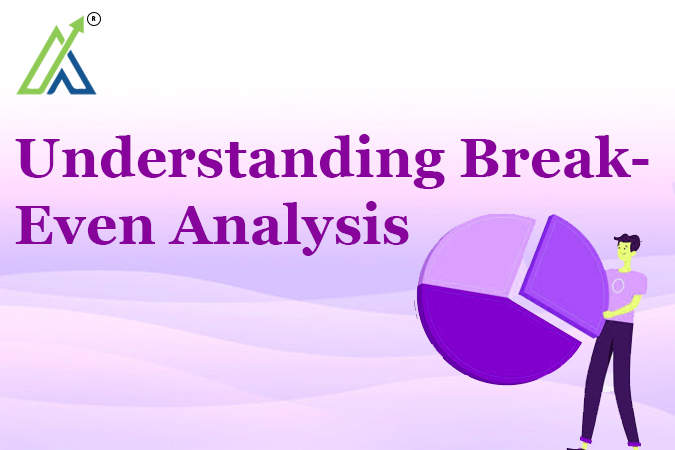 ®

Understanding Break-Even Analysis